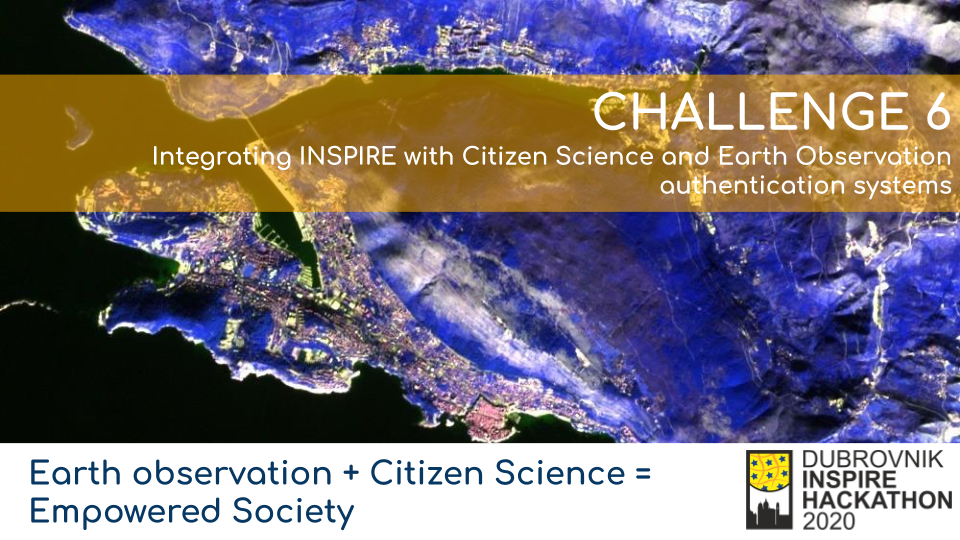 CHALLENGE 6

Integrating INSPIRE with Citizen Science and Earth Observation authentication systems

Earth observation + Citizen Science = Empowered Society

DUBROVNIK INSPIRE HACKATHON 2020